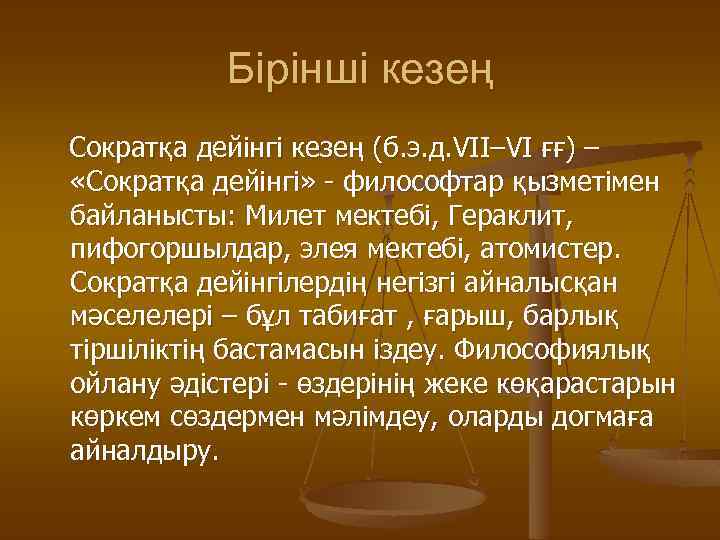 Бірінші кезең

Сократқа дейінгі кезең (б.э.д.VII–VI ғғ) – «Сократқа дейінгі» - философтар қызметімен байланысты: Милет мектебі, Гераклит, пифогоршылдар, элея мектебі, атомистер. Сократқа дейінгілердің негізгі айналысқан мәселелері – бұл табиғат , ғарыш, барлық тіршіліктің бастамасын іздеу. Философиялық ойлану әдістері - өздерінің жеке көқарастарын көркем сөздермен мәлімдеу, оларды догмаға айналдыру.